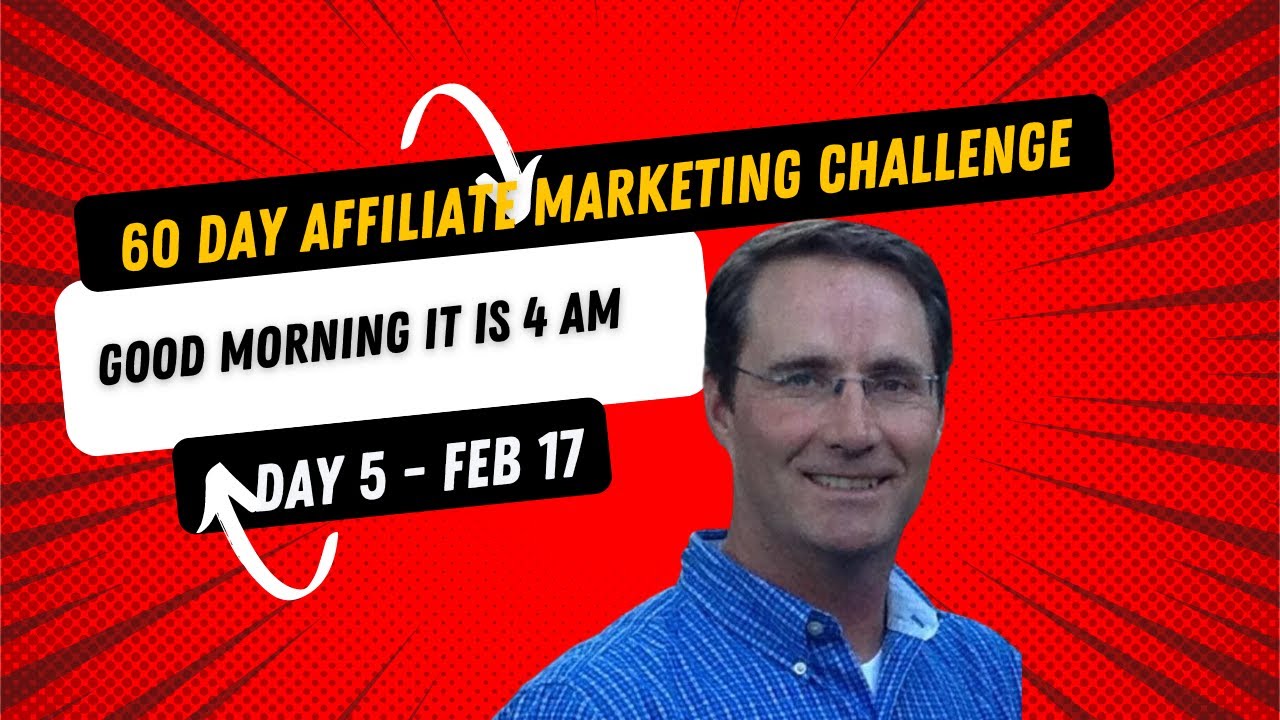 60 DAY AFFILIATE MARKETING CHALLENGE

GOOD MORNING IT IS 4 AM

DAY 5 - FEB 17